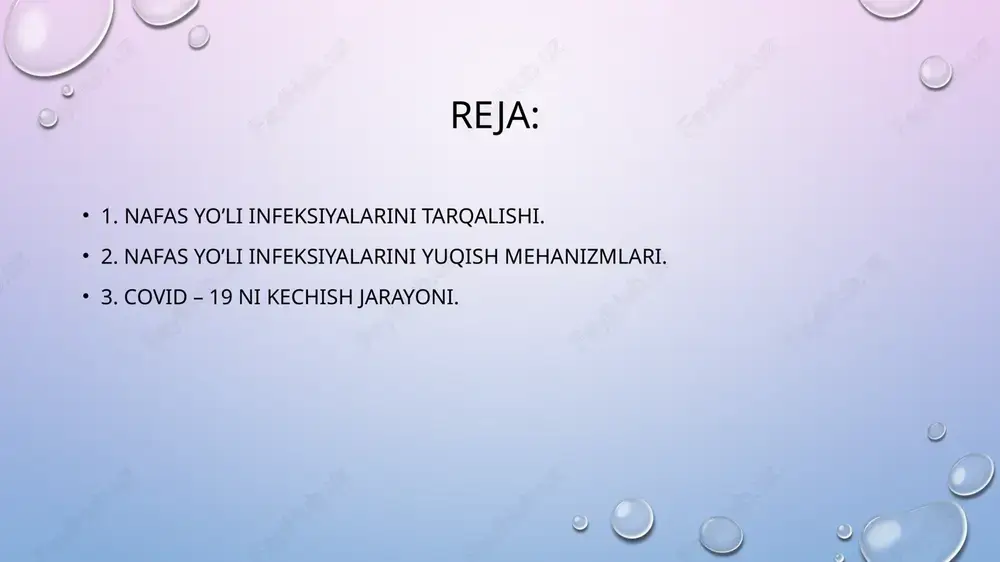 REJA:

• 1. NAFAS YO'LI INFEKSIYALARINI TARQALISHI.
• 2. NAFAS YO'LI INFEKSIYALARINI YUQISH MEHANIZMLARI.
• 3. COVID – 19 NI KECHISH JARAYONI.